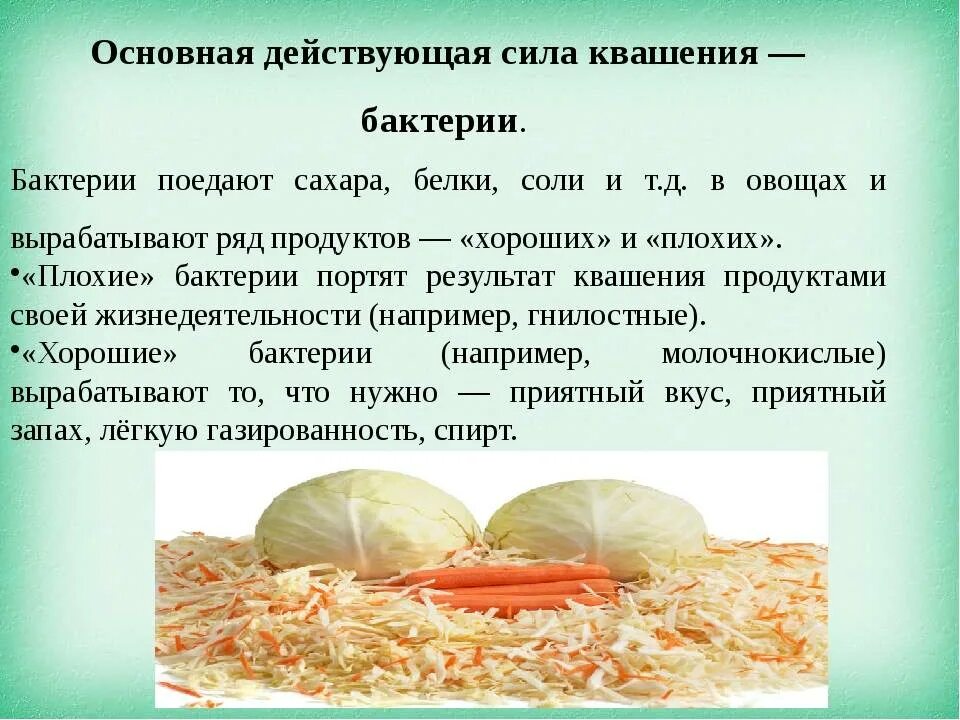 Основная действующая сила квашения — бактерии.

Бактерии поедают сахара, белки, соли и т.д. в овощах и вырабатывают ряд продуктов — «хороших» и «плохих».

•«Плохие» бактерии портят результат квашения продуктами своей жизнедеятельности (например, гнилостные).

•«Хорошие» бактерии (например, молочнокислые) вырабатывают то, что нужно — приятный вкус, приятный запах, лёгкую газированность, спирт.